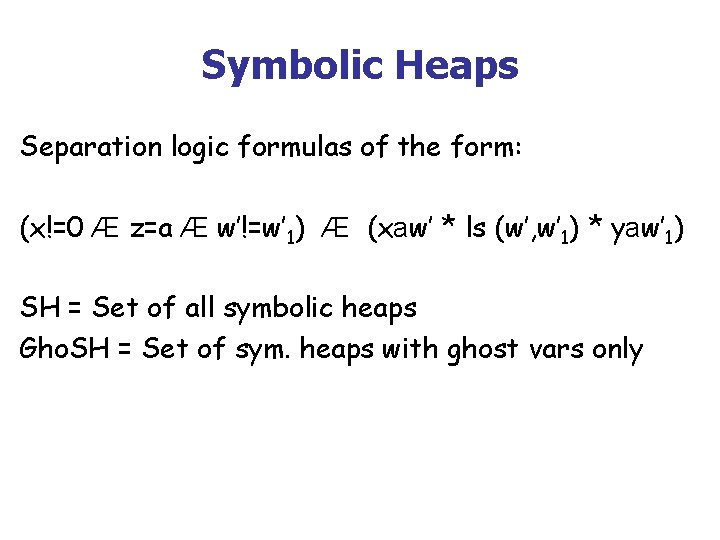 Symbolic Heaps

Separation logic formulas of the form:

(x!=0 Æ z=a Æ w'!=w'$_1$) Æ (xaw' * ls (w',w'$_1$) * yaw'$_1$)

SH = Set of all symbolic heaps
GhoSH = Set of sym. heaps with ghost vars only